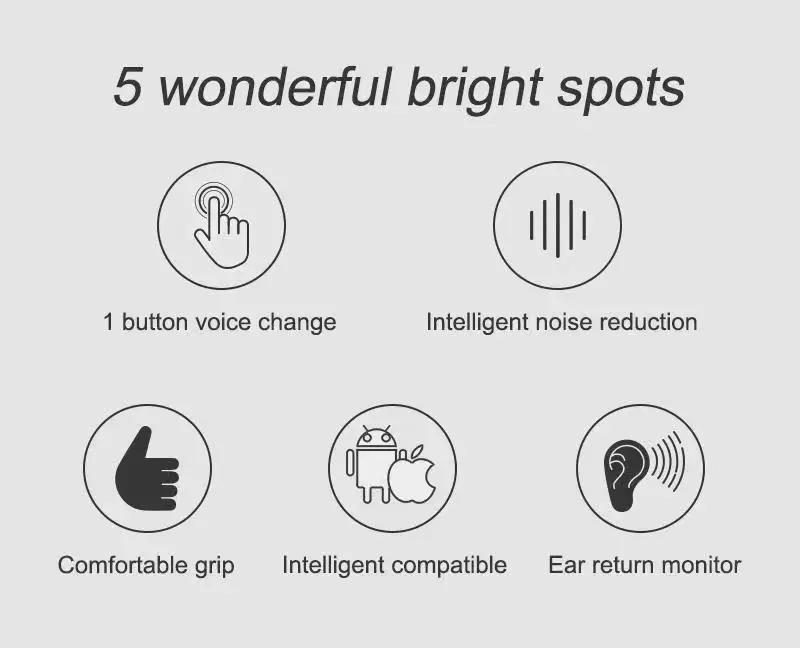 5 wonderful bright spots

1 button voice change

Intelligent noise reduction

Comfortable grip

Intelligent compatible

Ear return monitor